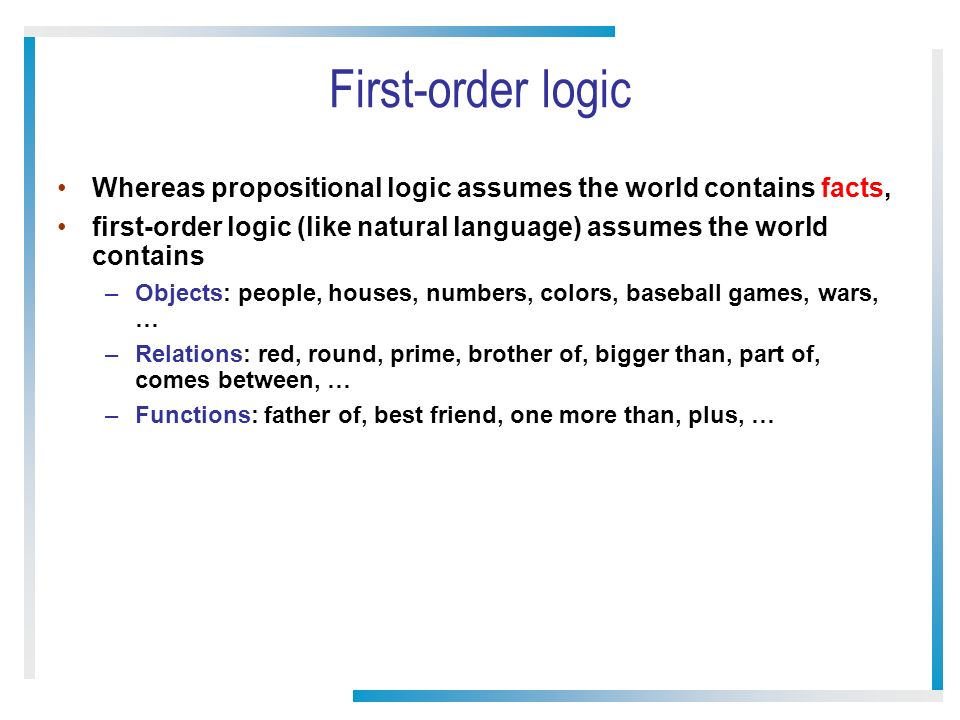 First-order logic

• Whereas propositional logic assumes the world contains facts,
• first-order logic (like natural language) assumes the world contains
– Objects: people, houses, numbers, colors, baseball games, wars, …
– Relations: red, round, prime, brother of, bigger than, part of, comes between, …
– Functions: father of, best friend, one more than, plus, …